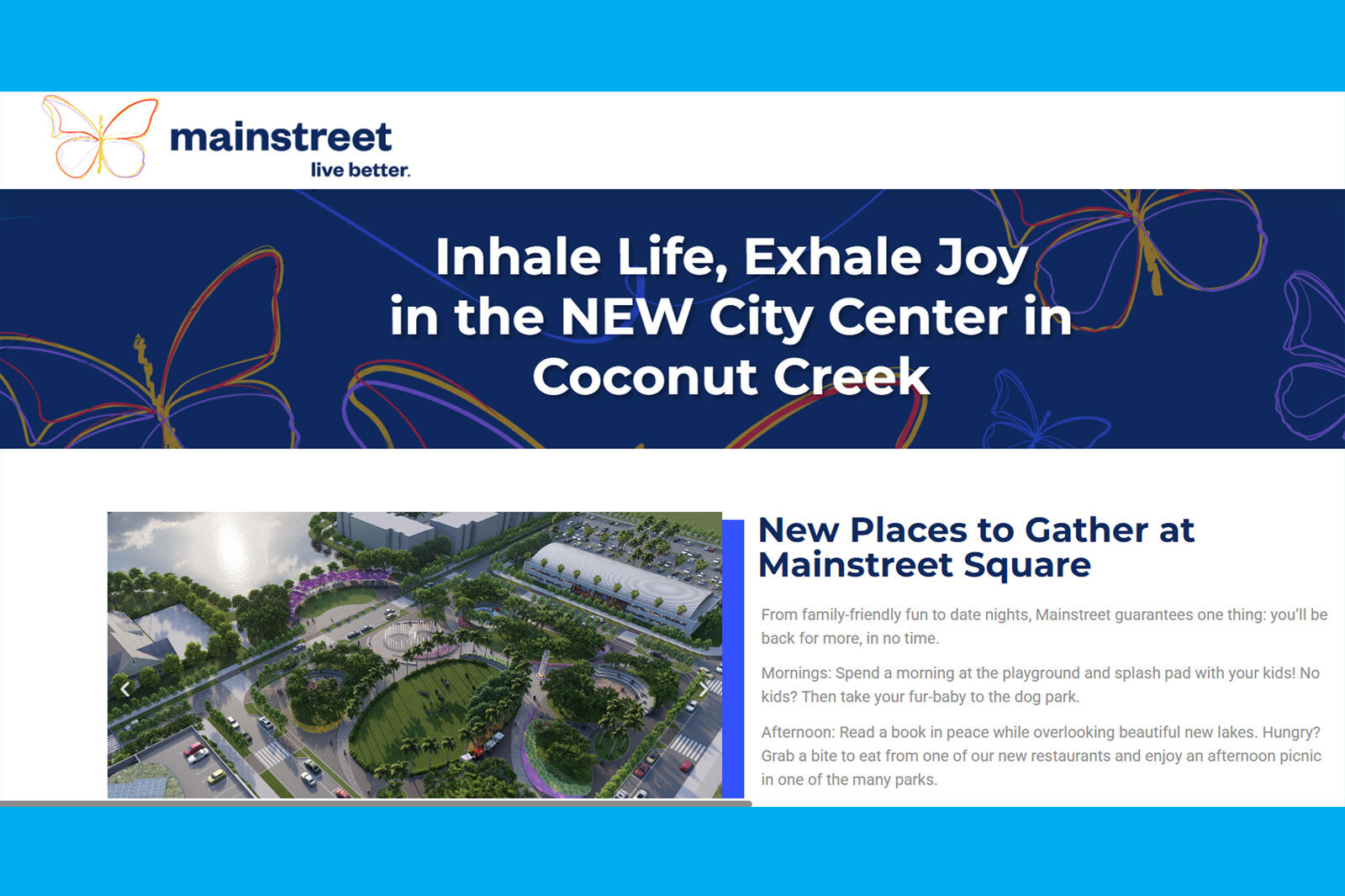 mainstreet
live better.

Inhale Life, Exhale Joy in the NEW City Center in Coconut Creek

New Places to Gather at Mainstreet Square

From family-friendly fun to date nights, Mainstreet guarantees one thing: you'll be back for more, in no time.

Mornings: Spend a morning at the playground and splash pad with your kids! No kids? Then take your fur-baby to the dog park.

Afternoon: Read a book in peace while overlooking beautiful new lakes. Hungry? Grab a bite to eat from one of our new restaurants and enjoy an afternoon picnic in one of the many parks.